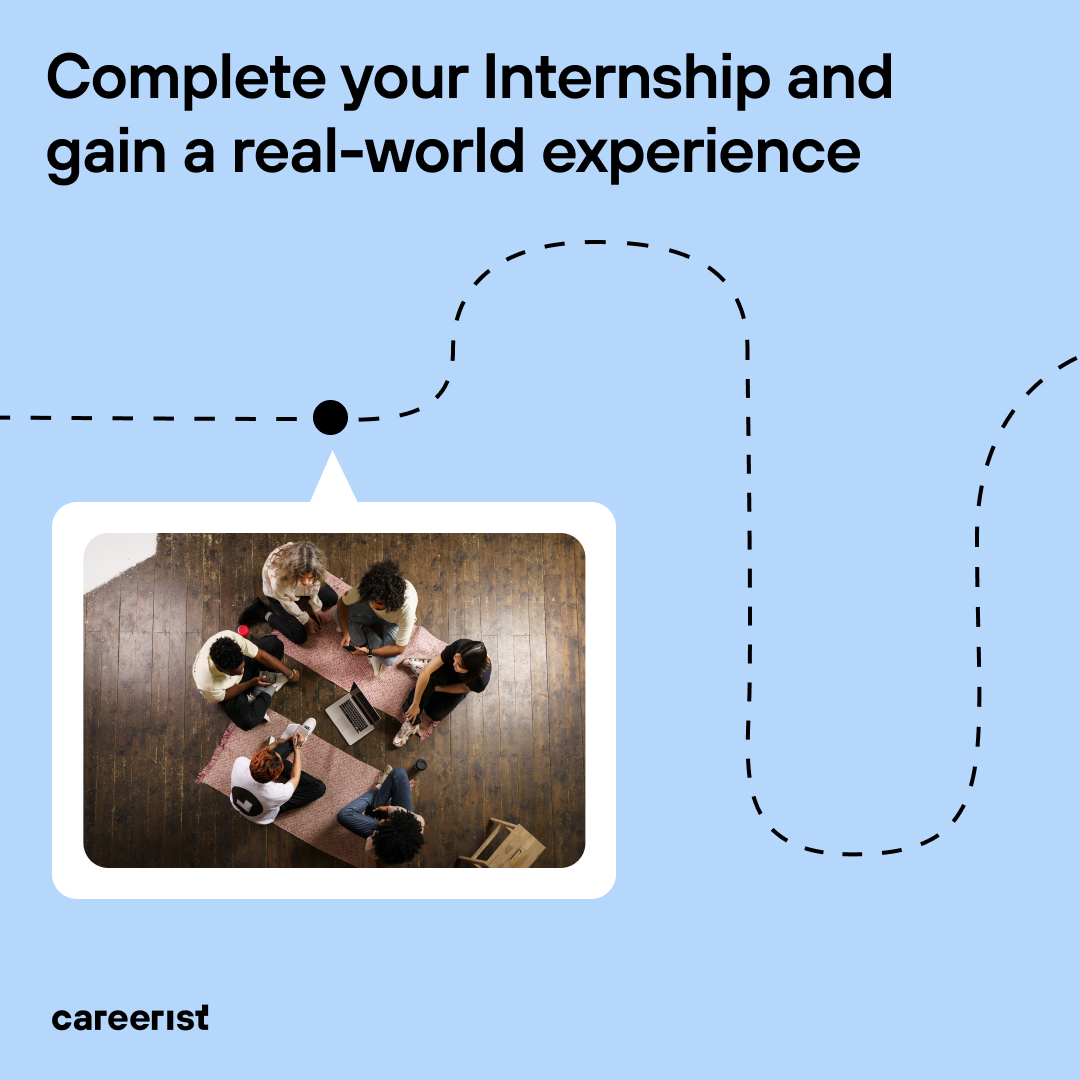 Complete your Internship and gain a real-world experience

careerist